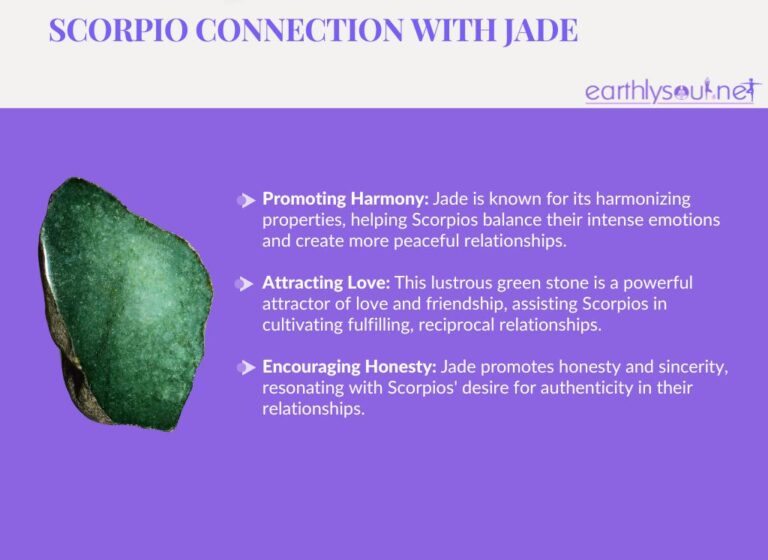 SCORPIO CONNECTION WITH JADE

earthlysoul.net

Promoting Harmony: Jade is known for its harmonizing properties, helping Scorpios balance their intense emotions and create more peaceful relationships.

Attracting Love: This lustrous green stone is a powerful attractor of love and friendship, assisting Scorpios in cultivating fulfilling, reciprocal relationships.

Encouraging Honesty: Jade promotes honesty and sincerity, resonating with Scorpios' desire for authenticity in their relationships.